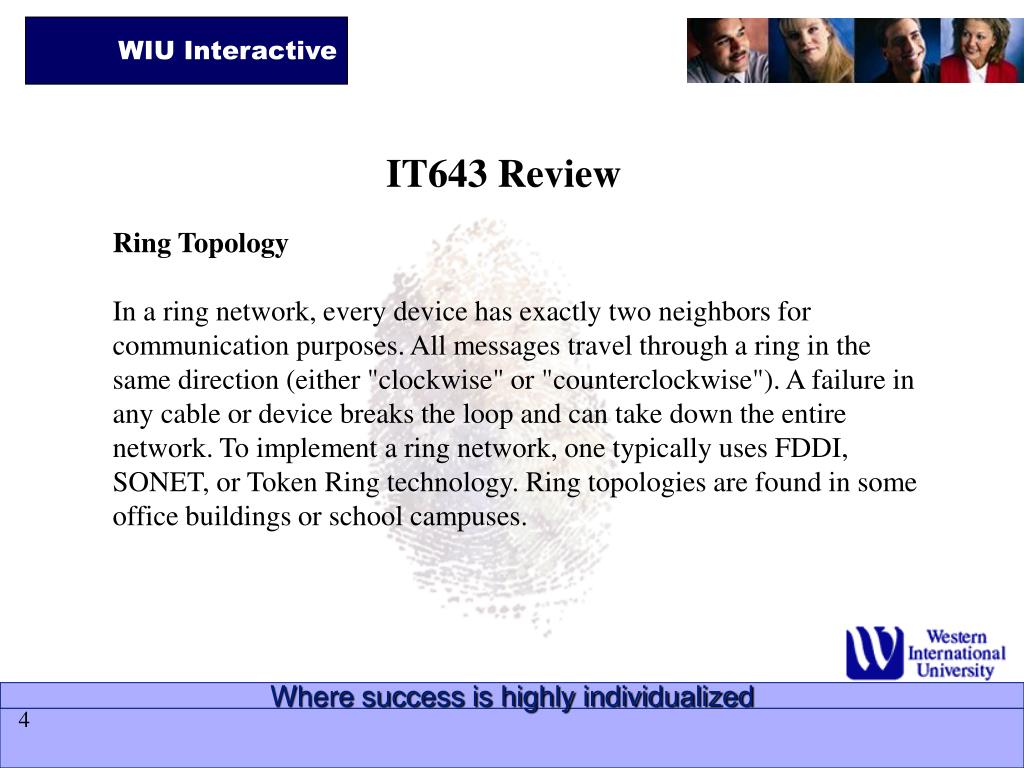 WIU Interactive

IT643 Review

Ring Topology

In a ring network, every device has exactly two neighbors for communication purposes. All messages travel through a ring in the same direction (either "clockwise" or "counterclockwise"). A failure in any cable or device breaks the loop and can take down the entire network. To implement a ring network, one typically uses FDDI, SONET, or Token Ring technology. Ring topologies are found in some office buildings or school campuses.

Western International University

Where success is highly individualized

4